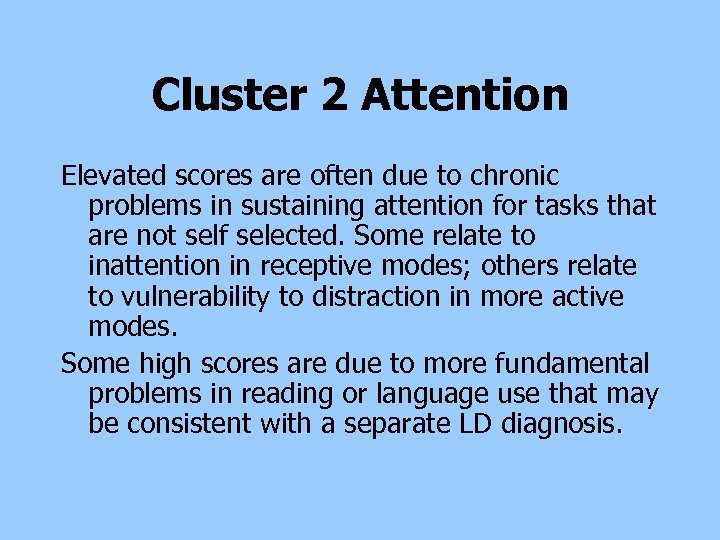 Cluster 2 Attention

Elevated scores are often due to chronic problems in sustaining attention for tasks that are not self selected. Some relate to inattention in receptive modes; others relate to vulnerability to distraction in more active modes.

Some high scores are due to more fundamental problems in reading or language use that may be consistent with a separate LD diagnosis.